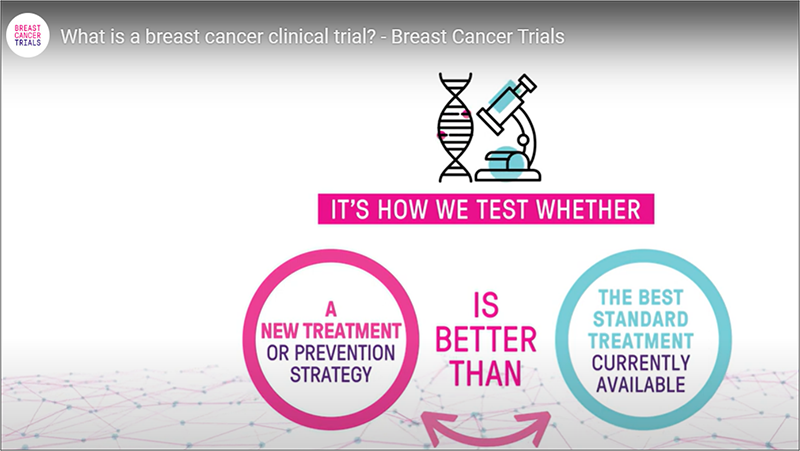 BREAST CANCER TRIALS

What is a breast cancer clinical trial? - Breast Cancer Trials

IT'S HOW WE TEST WHETHER

A NEW TREATMENT OR PREVENTION STRATEGY

IS BETTER THAN

THE BEST STANDARD TREATMENT CURRENTLY AVAILABLE